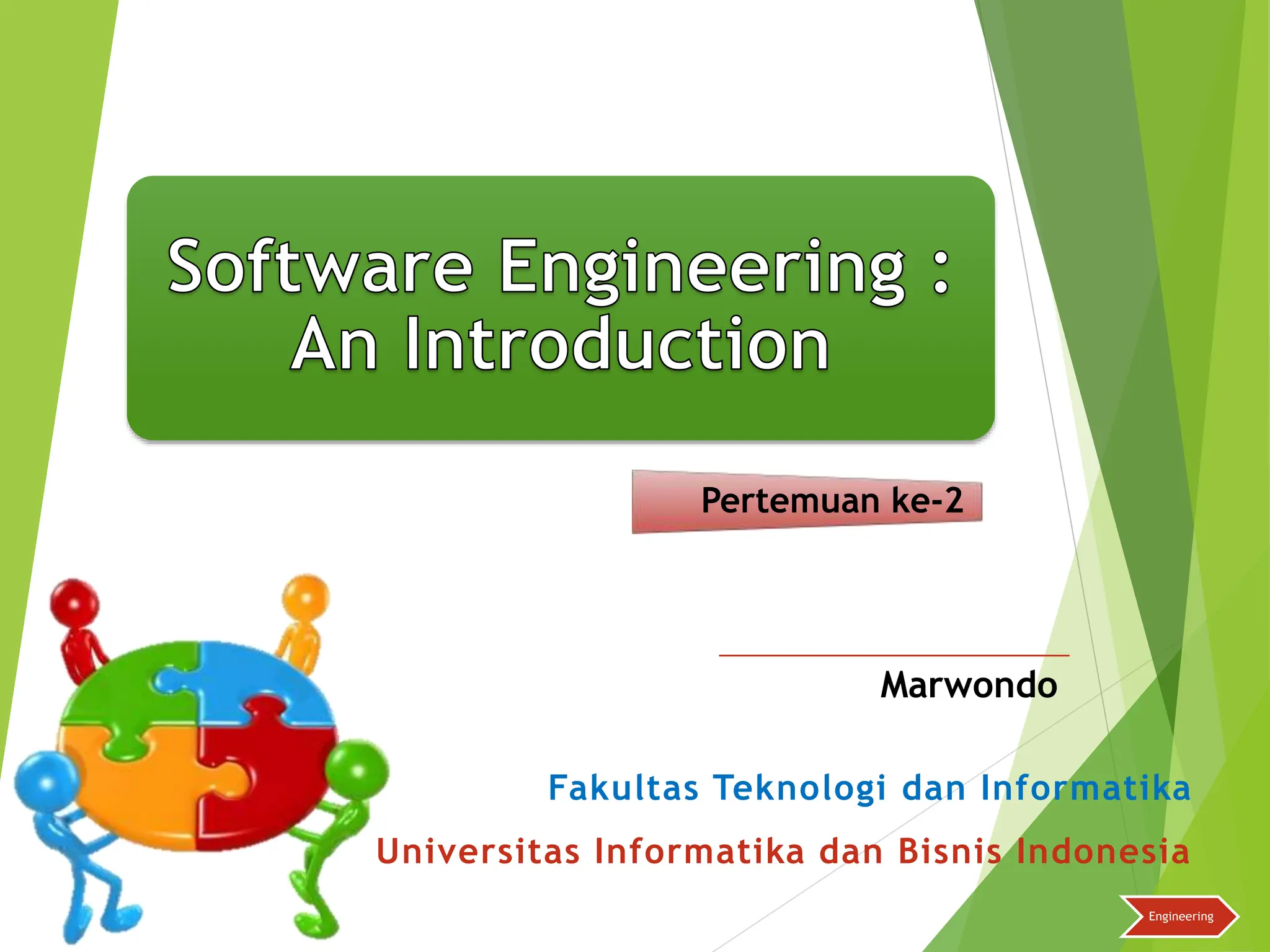 Software Engineering : An Introduction

Pertemuan ke-2

Marwondo

Fakultas Teknologi dan Informatika

Universitas Informatika dan Bisnis Indonesia

Engineering